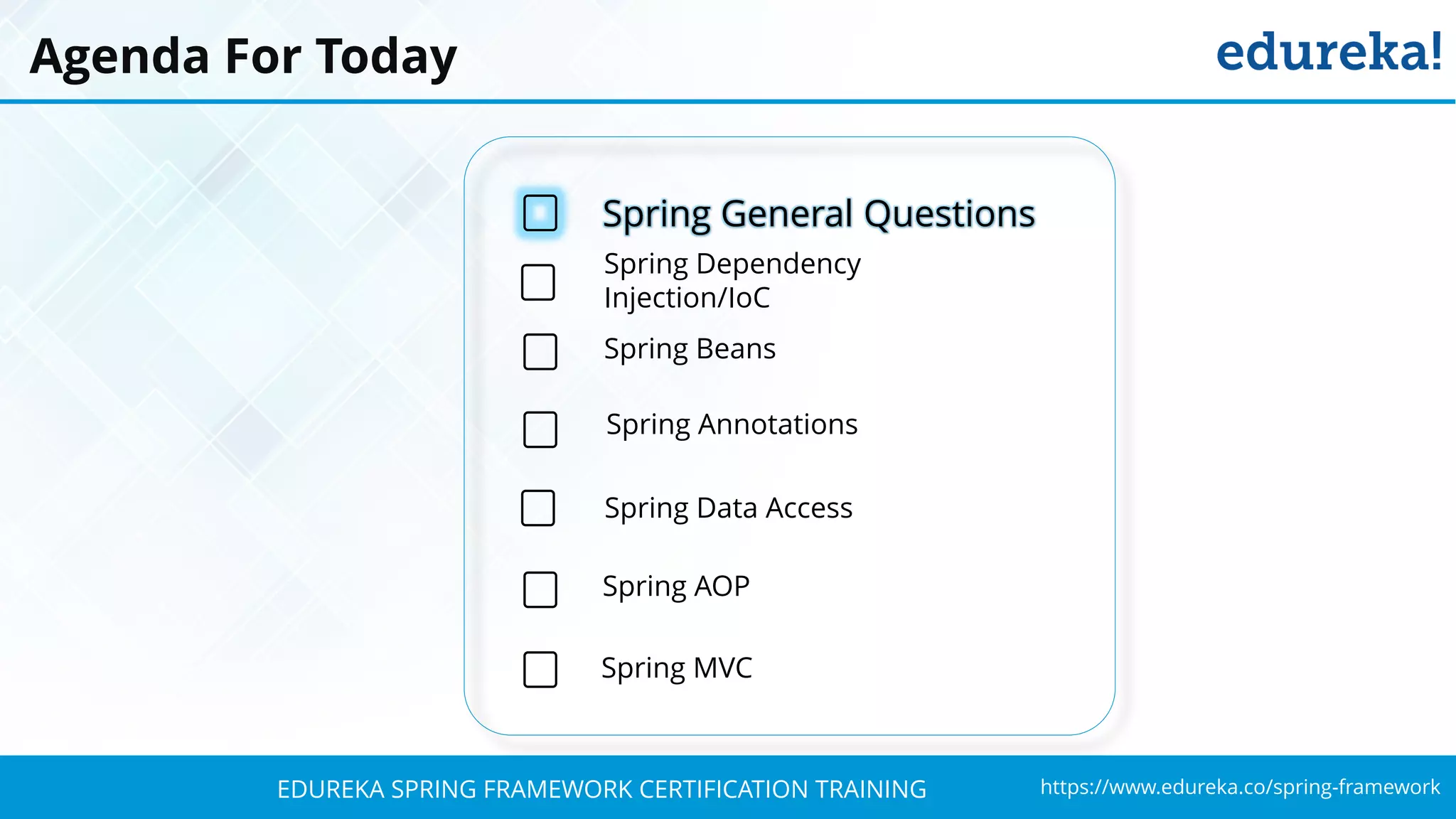 Agenda For Today

edureka!

Spring General Questions

Spring Dependency Injection/IoC

Spring Beans

Spring Annotations

Spring Data Access

Spring AOP

Spring MVC

EDUREKA SPRING FRAMEWORK CERTIFICATION TRAINING

https://www.edureka.co/spring-framework